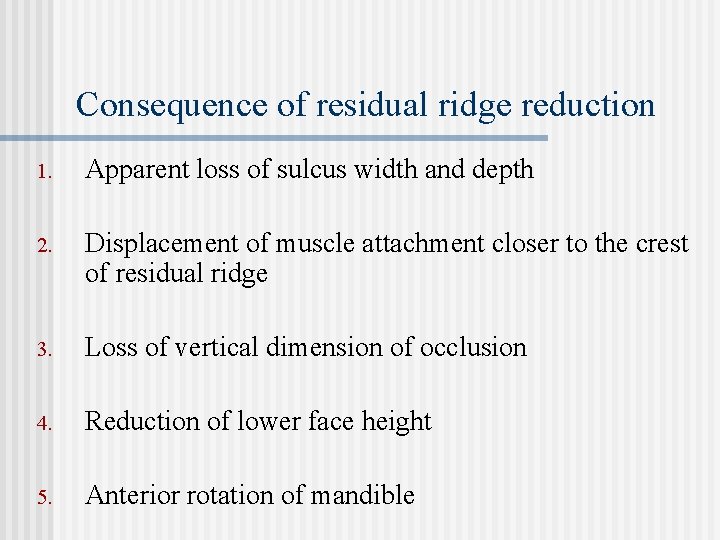 Consequence of residual ridge reduction

1. Apparent loss of sulcus width and depth

2. Displacement of muscle attachment closer to the crest of residual ridge

3. Loss of vertical dimension of occlusion

4. Reduction of lower face height

5. Anterior rotation of mandible